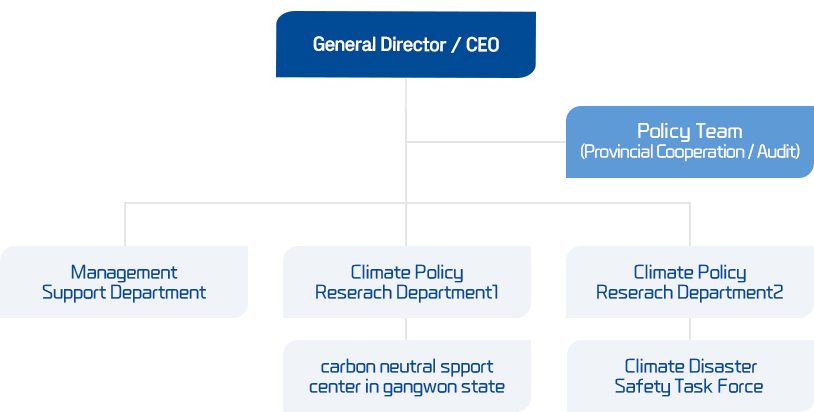 General Director / CEO

Policy Team
(Provincial Cooperation / Audit)

Management Support Department

Climate Policy Reserach Department1

Climate Policy Reserach Department2

carbon neutral spport center in gangwon state

Climate Disaster Safety Task Force